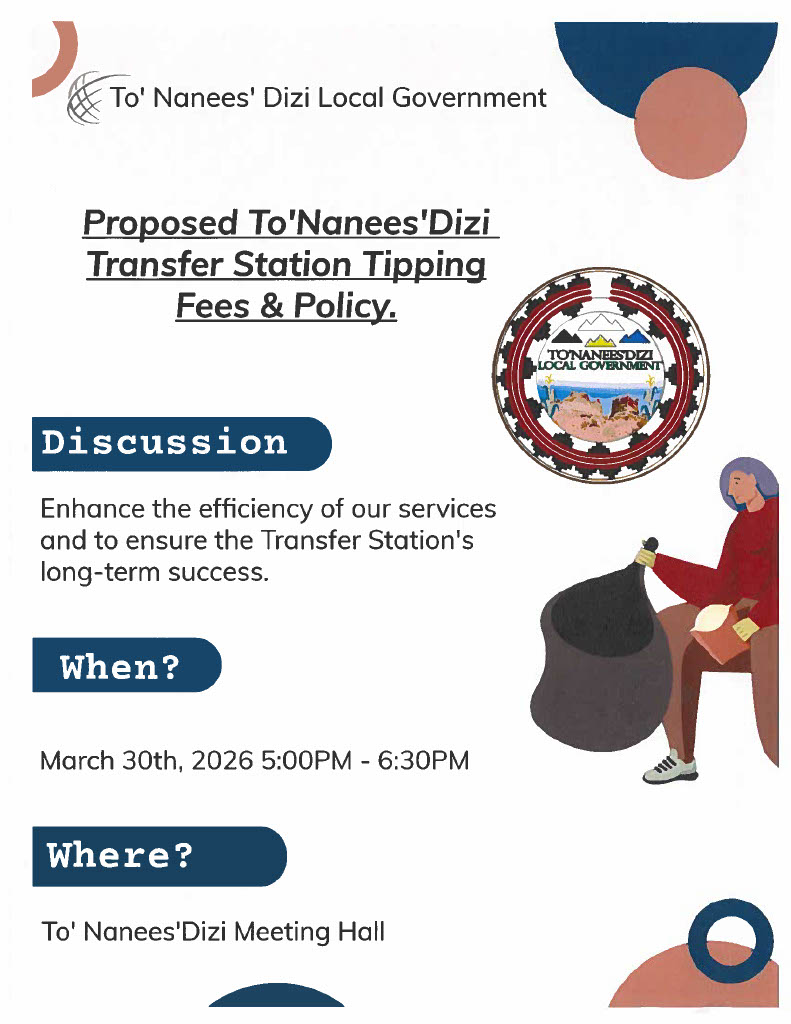 To' Nanees' Dizi Local Government

Proposed To'Nanees'Dizi Transfer Station Tipping Fees & Policy.

TO'NANEES'DIZI LOCAL GOVERNMENT

Discussion

Enhance the efficiency of our services and to ensure the Transfer Station's long-term success.

When?

March 30th, 2026 5:00PM - 6:30PM

Where?

To' Nanees'Dizi Meeting Hall